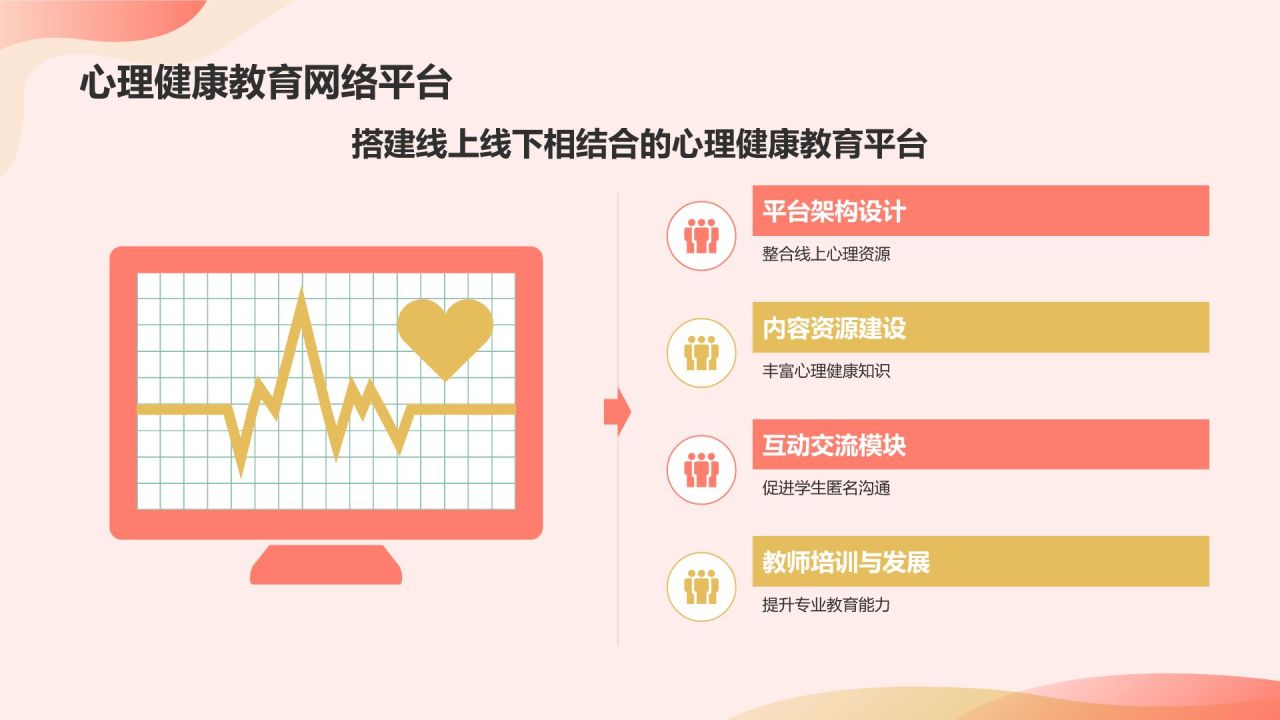 心理健康教育网络平台

搭建线上线下相结合的心理健康教育平台

平台架构设计

整合线上心理资源

内容资源建设

丰富心理健康知识

互动交流模块

促进学生匿名沟通

教师培训与发展

提升专业教育能力